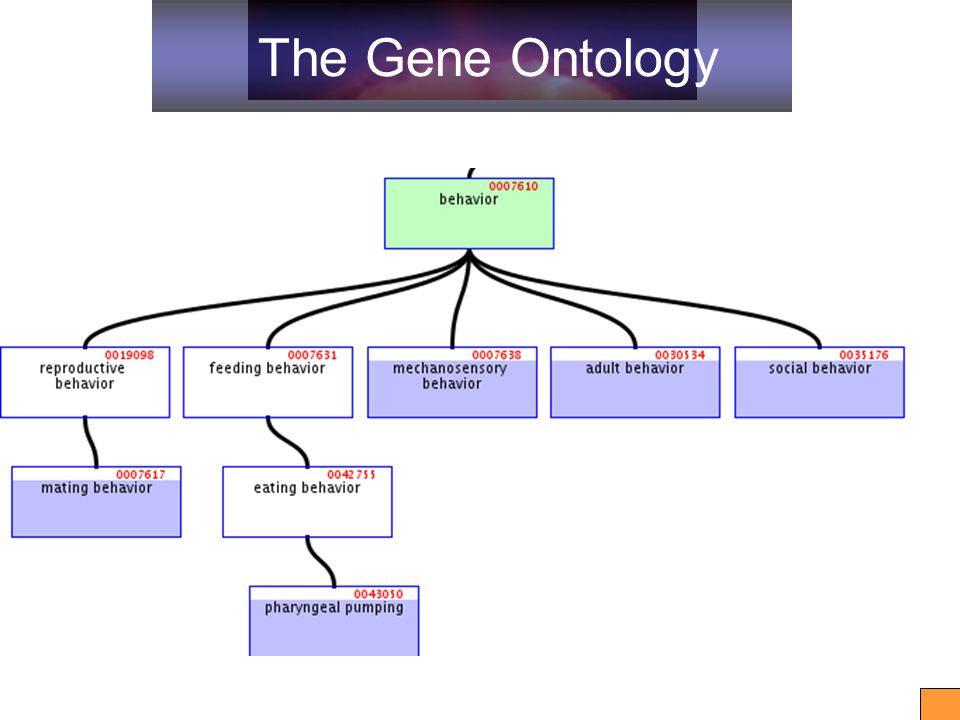 The Gene Ontology

0007610
behavior

0019098
reproductive behavior

0007631
feeding behavior

0007638
mechanosensory behavior

0030534
adult behavior

0035176
social behavior

0007617
mating behavior

0042755
eating behavior

0043050
pharyngeal pumping